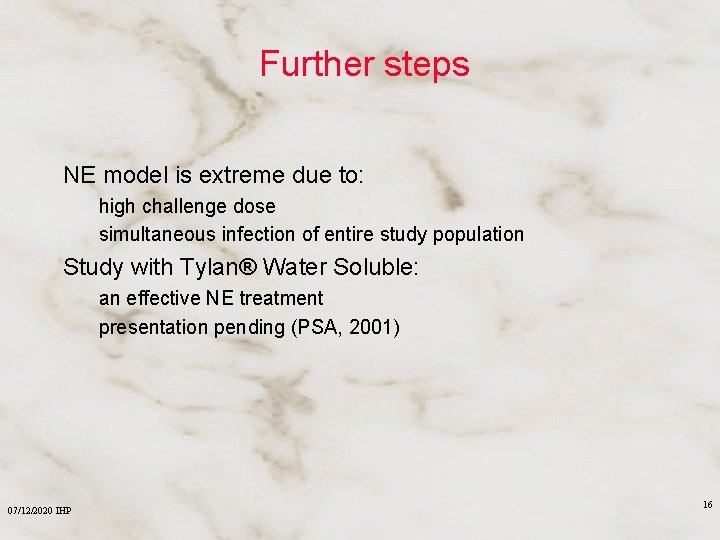 Further steps

NE model is extreme due to:

high challenge dose

simultaneous infection of entire study population

Study with Tylan® Water Soluble:

an effective NE treatment

presentation pending (PSA, 2001)

07/12/2020 IHP

16